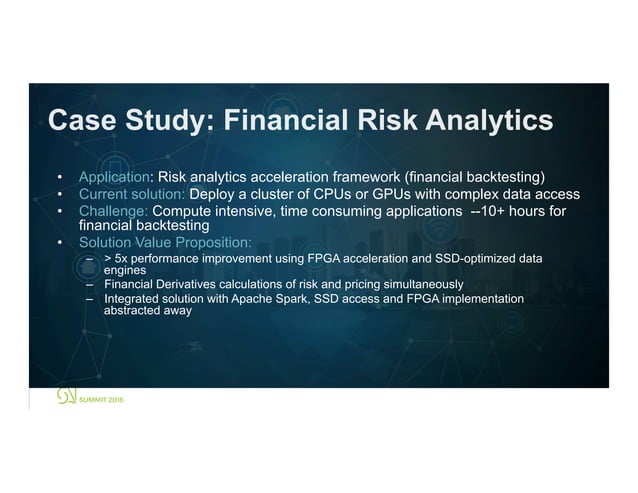 Case Study: Financial Risk Analytics

• Application: Risk analytics acceleration framework (financial backtesting)
• Current solution: Deploy a cluster of CPUs or GPUs with complex data access
• Challenge: Compute intensive, time consuming applications --10+ hours for financial backtesting
• Solution Value Proposition:
– > 5x performance improvement using FPGA acceleration and SSD-optimized data engines
– Financial Derivatives calculations of risk and pricing simultaneously
– Integrated solution with Apache Spark, SSD access and FPGA implementation abstracted away

SUMMIT 2018